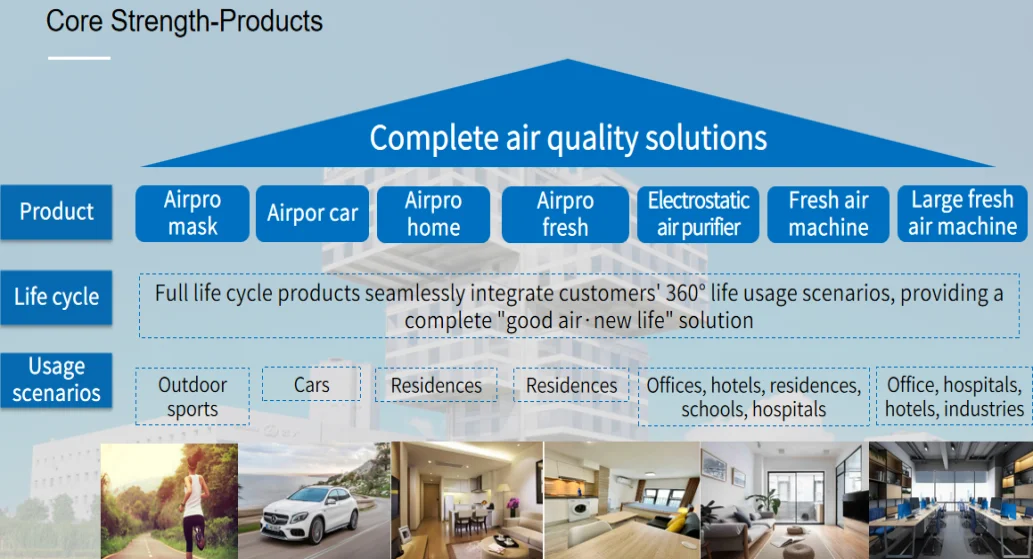 Core Strength-Products

Complete air quality solutions

Product

Airpro mask

Airpor car

Airpro home

Airpro fresh

Electrostatic air purifier

Fresh air machine

Large fresh air machine

Life cycle

Full life cycle products seamlessly integrate customers' 360° life usage scenarios, providing a complete "good air · new life" solution

Usage scenarios

Outdoor sports

Cars

Residences

Residences

Offices, hotels, residences, schools, hospitals

Office, hospitals, hotels, industries